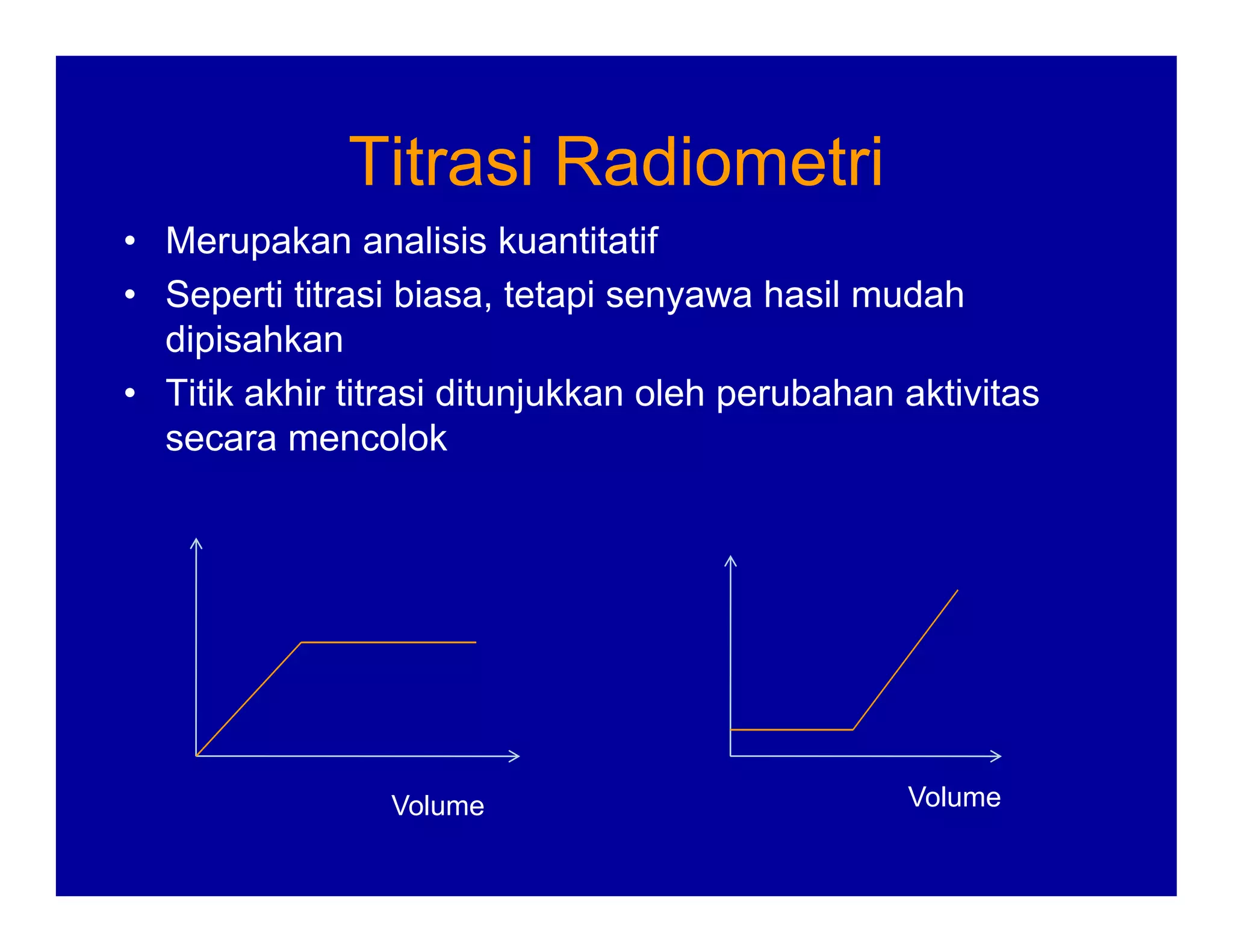 Titrasi Radiometri

• Merupakan analisis kuantitatif
• Seperti titrasi biasa, tetapi senyawa hasil mudah dipisahkan
• Titik akhir titrasi ditunjukkan oleh perubahan aktivitas secara mencolok

Volume

Volume